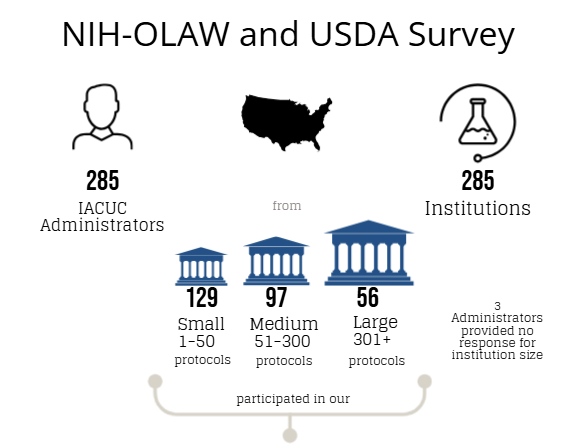 NIH-OLAW and USDA Survey

285
IACUC
Administrators

from

285
Institutions

129
Small
1-50
protocols

97
Medium
51-300
protocols

56
Large
301+
protocols

3
Administrators
provided no
response for
institution size

participated in our